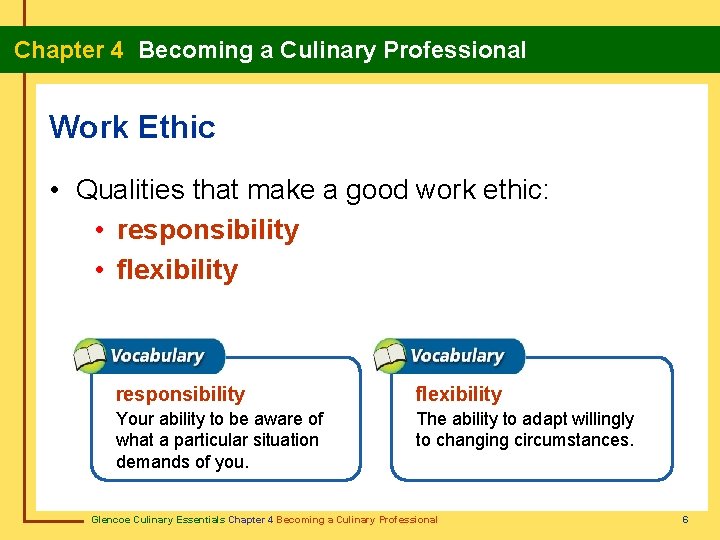 Chapter 4 Becoming a Culinary Professional

Work Ethic

• Qualities that make a good work ethic:
• responsibility
• flexibility

Vocabulary
responsibility
Your ability to be aware of what a particular situation demands of you.

Vocabulary
flexibility
The ability to adapt willingly to changing circumstances.

Glencoe Culinary Essentials Chapter 4 Becoming a Culinary Professional

6